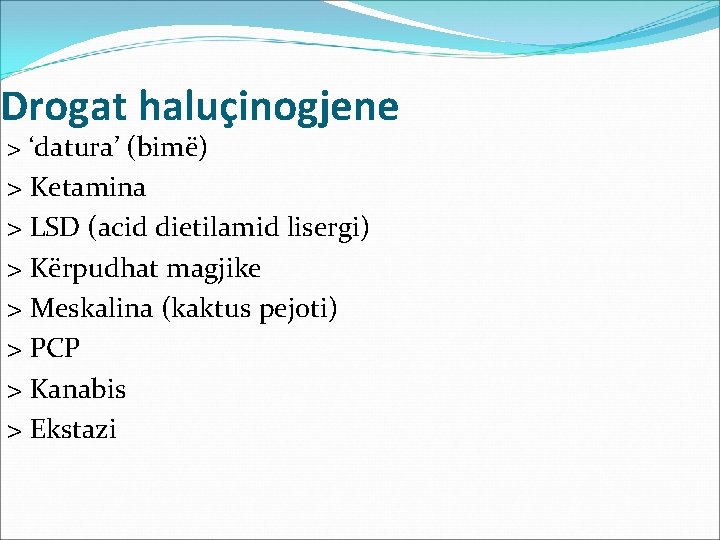 Drogat haluçinogjene
> ‘datura’ (bimë)
> Ketamina
> LSD (acid dietilamid lisergi)
> Kërpudhat magjike
> Meskalina (kaktus pejoti)
> PCP
> Kanabis
> Ekstazi